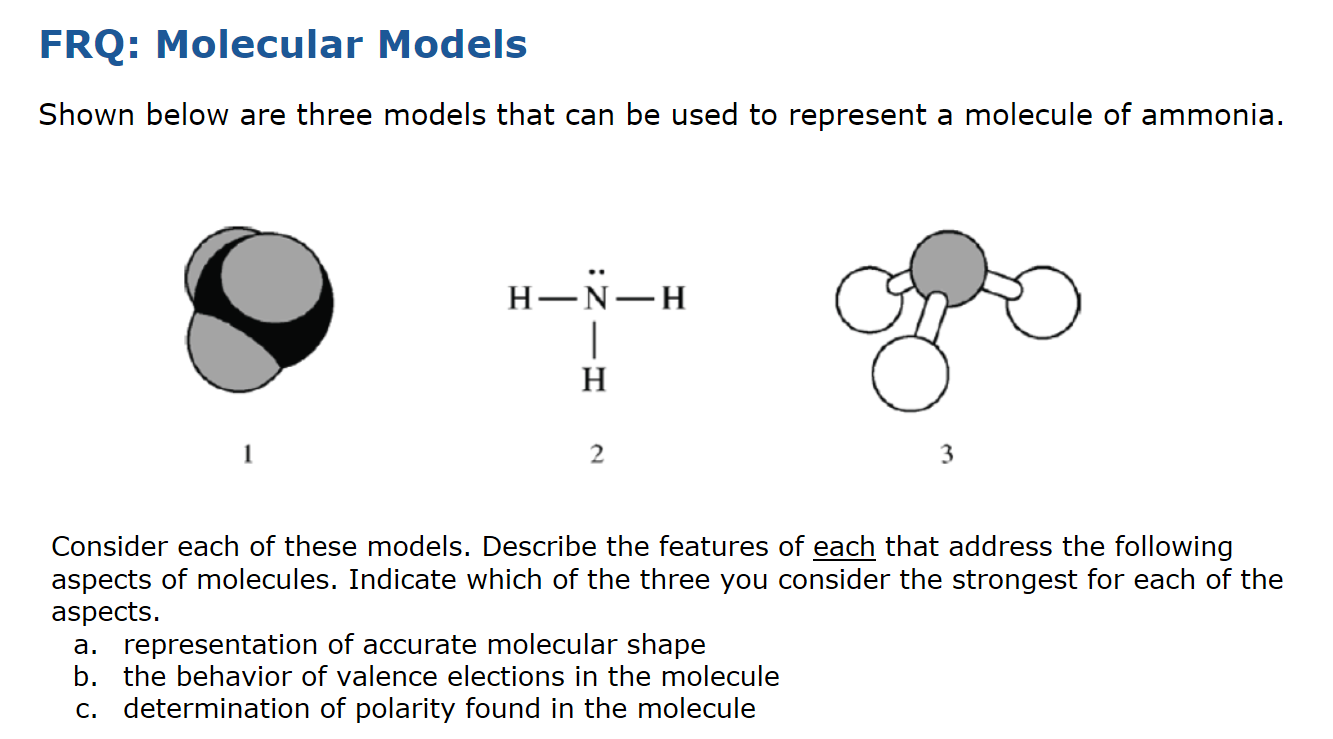 FRQ: Molecular Models

Shown below are three models that can be used to represent a molecule of ammonia.

H—N̈—H
|
H

1

2

3

Consider each of these models. Describe the features of each that address the following aspects of molecules. Indicate which of the three you consider the strongest for each of the aspects.

a. representation of accurate molecular shape
b. the behavior of valence elections in the molecule
c. determination of polarity found in the molecule